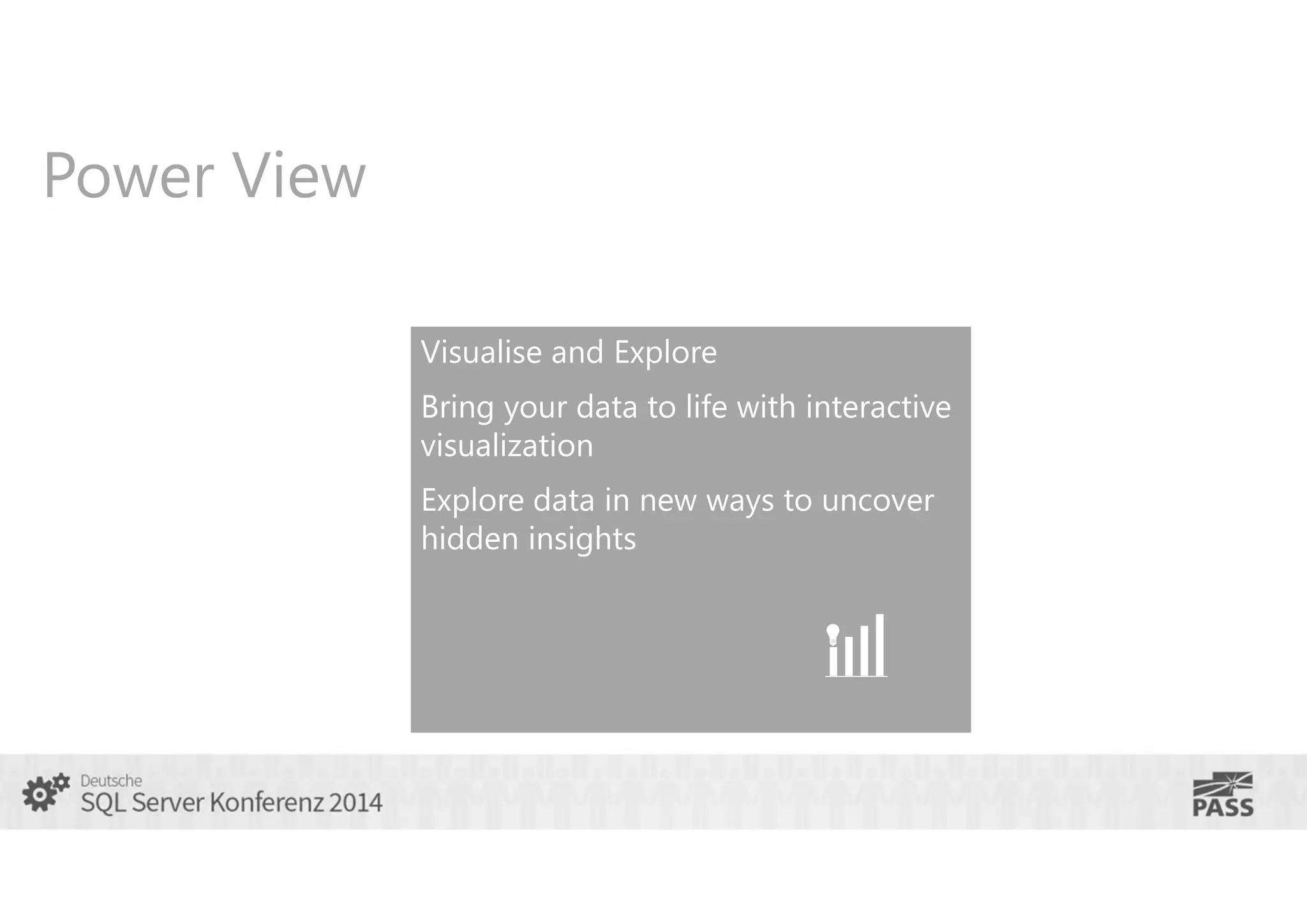 Power View

Visualise and Explore

Bring your data to life with interactive visualization

Explore data in new ways to uncover hidden insights

Deutsche
SQL Server Konferenz 2014

PASS